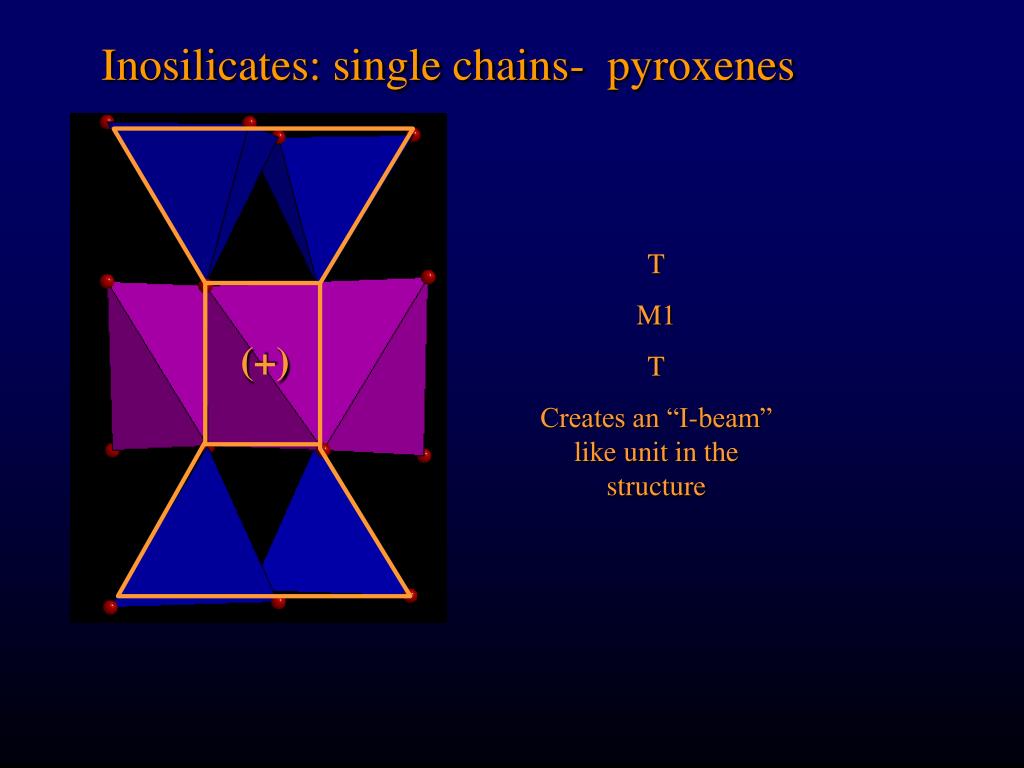 Inosilicates: single chains- pyroxenes

(+)

T

M1

T

Creates an “I-beam” like unit in the structure